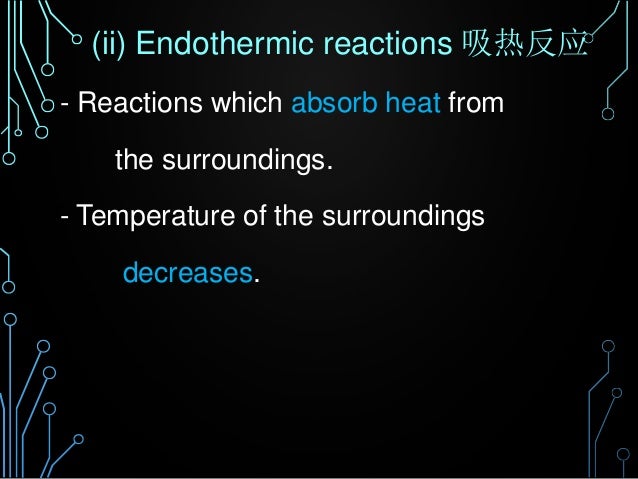 (ii) Endothermic reactions 吸热反应

- Reactions which absorb heat from the surroundings.

- Temperature of the surroundings decreases.